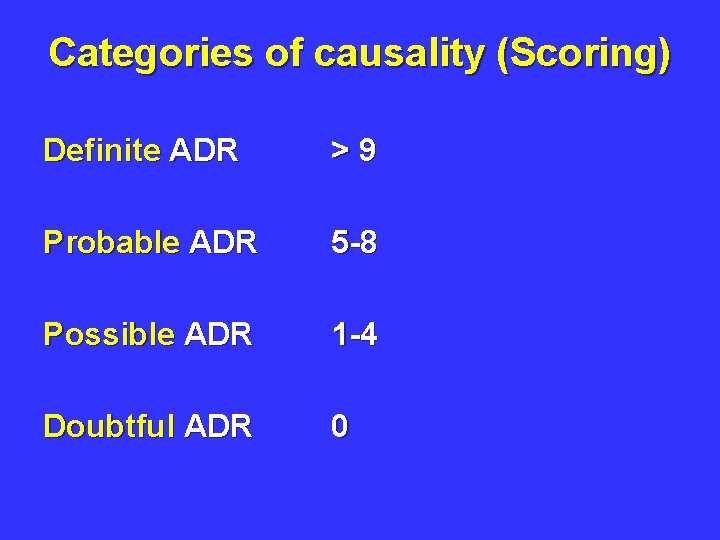 Categories of causality (Scoring)

Definite ADR > 9

Probable ADR 5-8

Possible ADR 1-4

Doubtful ADR 0